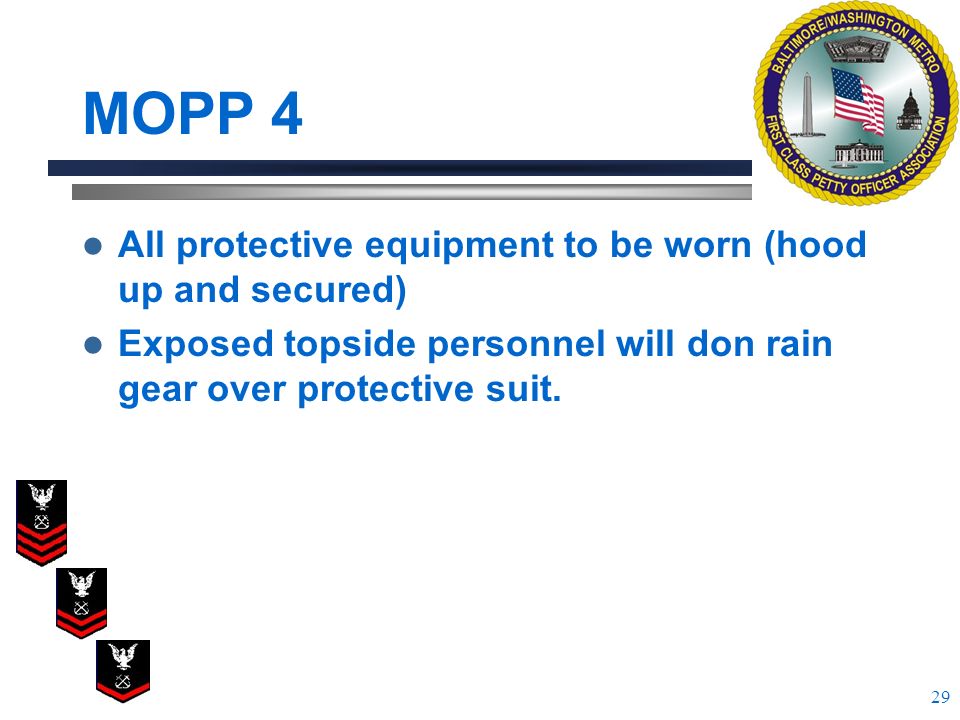 MOPP 4

BALTIMORE/WASHINGTON METRO FIRST CLASS PETTY OFFICER ASSOCIATION

- All protective equipment to be worn (hood up and secured)
- Exposed topside personnel will don rain gear over protective suit.

29